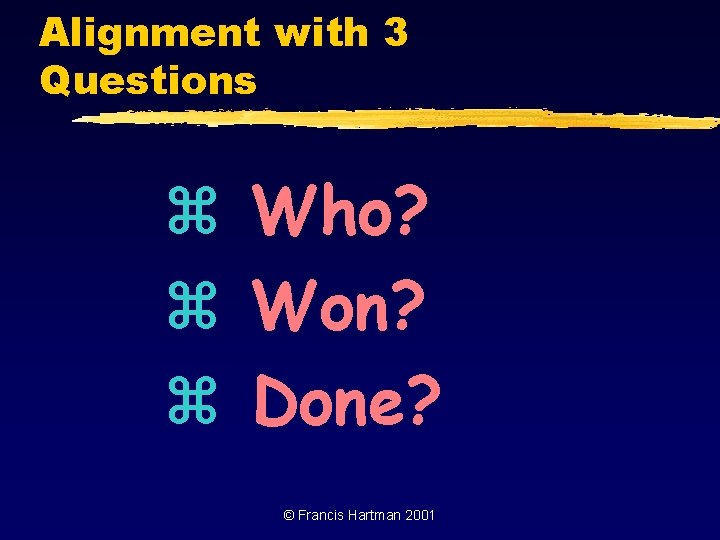 Alignment with 3 Questions

⌘ Who?
⌘ Won?
⌘ Done?

© Francis Hartman 2001